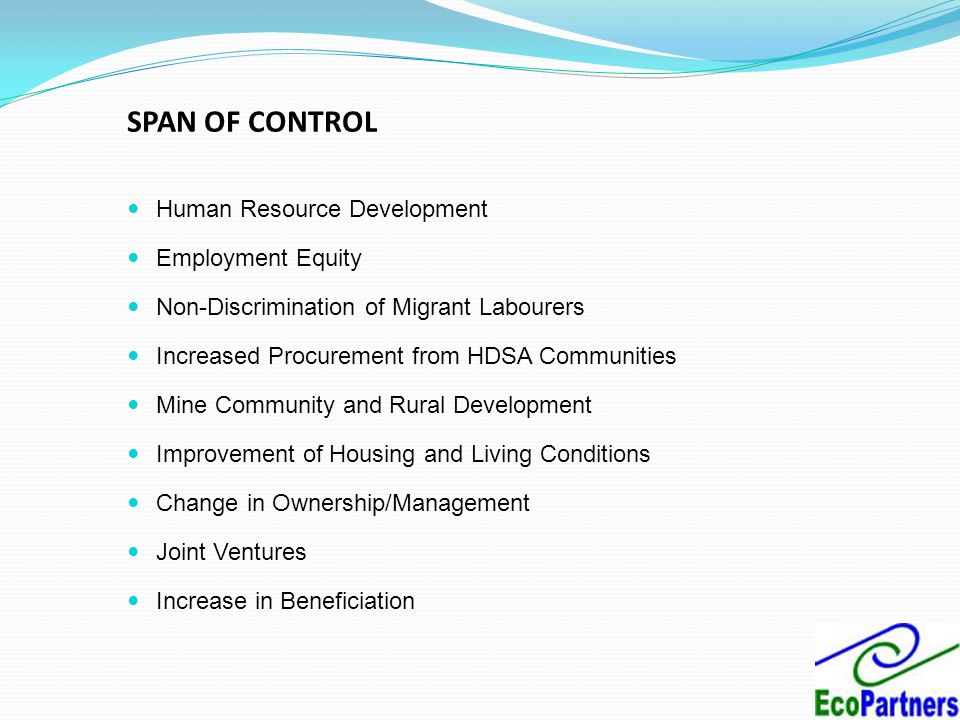 SPAN OF CONTROL

- Human Resource Development
- Employment Equity
- Non-Discrimination of Migrant Labourers
- Increased Procurement from HDSA Communities
- Mine Community and Rural Development
- Improvement of Housing and Living Conditions
- Change in Ownership/Management
- Joint Ventures
- Increase in Beneficiation

EcoPartners